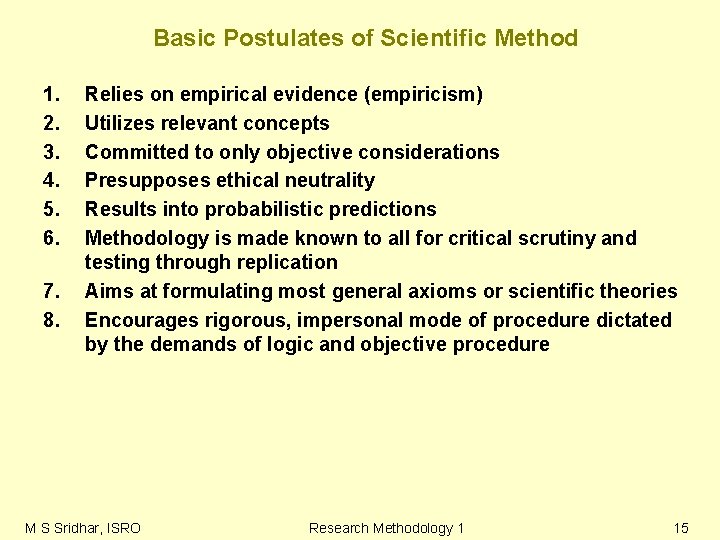 Basic Postulates of Scientific Method

1. Relies on empirical evidence (empiricism)
2. Utilizes relevant concepts
3. Committed to only objective considerations
4. Presupposes ethical neutrality
5. Results into probabilistic predictions
6. Methodology is made known to all for critical scrutiny and testing through replication
7. Aims at formulating most general axioms or scientific theories
8. Encourages rigorous, impersonal mode of procedure dictated by the demands of logic and objective procedure

M S Sridhar, ISRO

Research Methodology 1

15